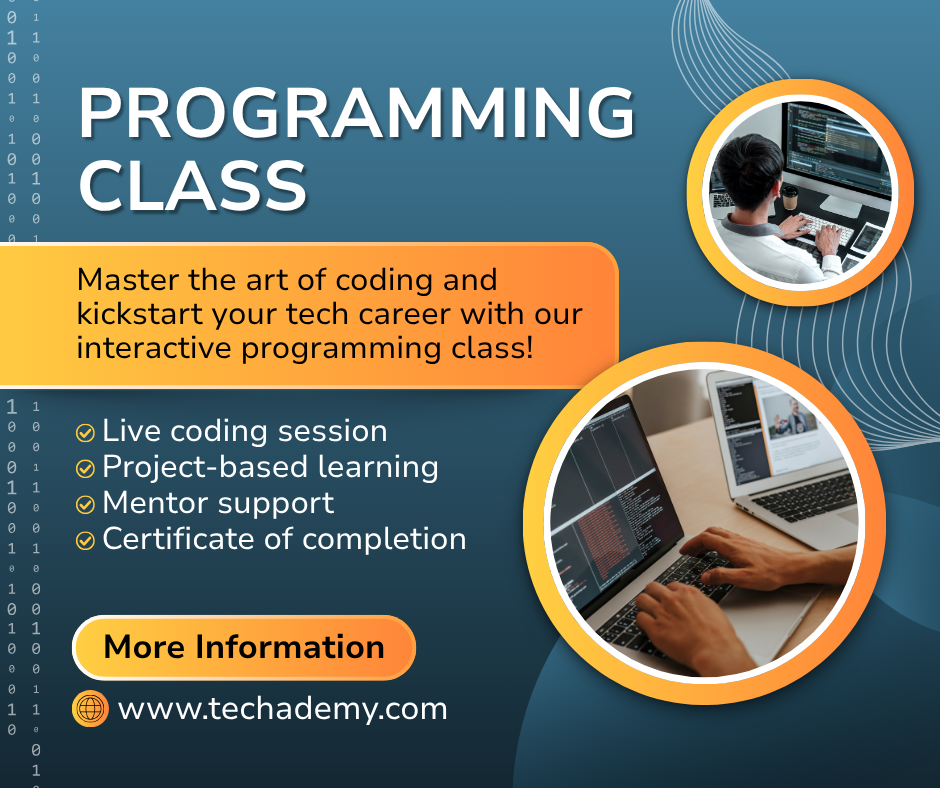 PROGRAMMING CLASS

Master the art of coding and kickstart your tech career with our interactive programming class!

Live coding session
Project-based learning
Mentor support
Certificate of completion

More Information

www.techademy.com